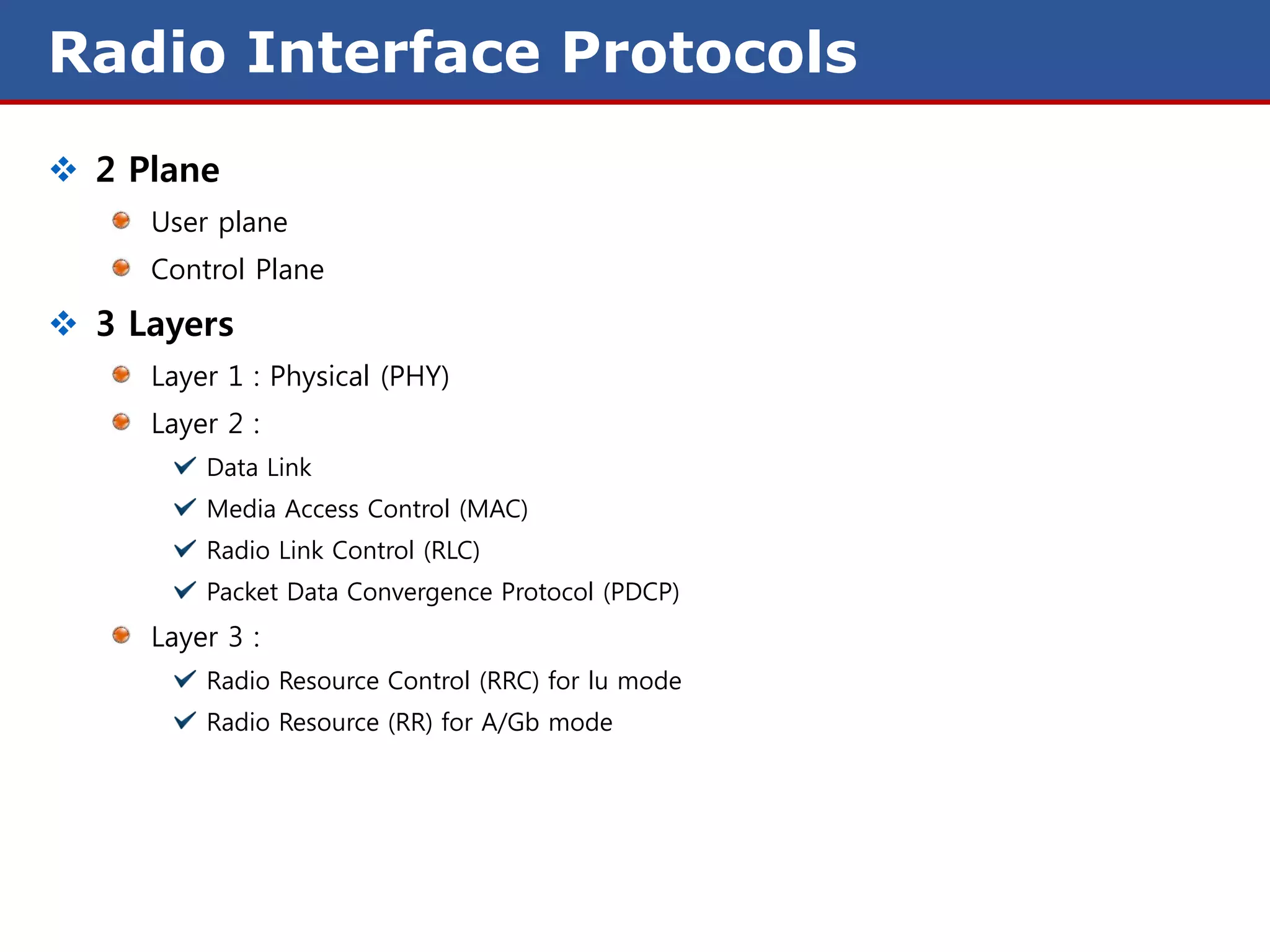 Radio Interface Protocols

2 Plane

User plane

Control Plane

3 Layers

Layer 1 : Physical (PHY)

Layer 2 :

Data Link

Media Access Control (MAC)

Radio Link Control (RLC)

Packet Data Convergence Protocol (PDCP)

Layer 3 :

Radio Resource Control (RRC) for Iu mode

Radio Resource (RR) for A/Gb mode